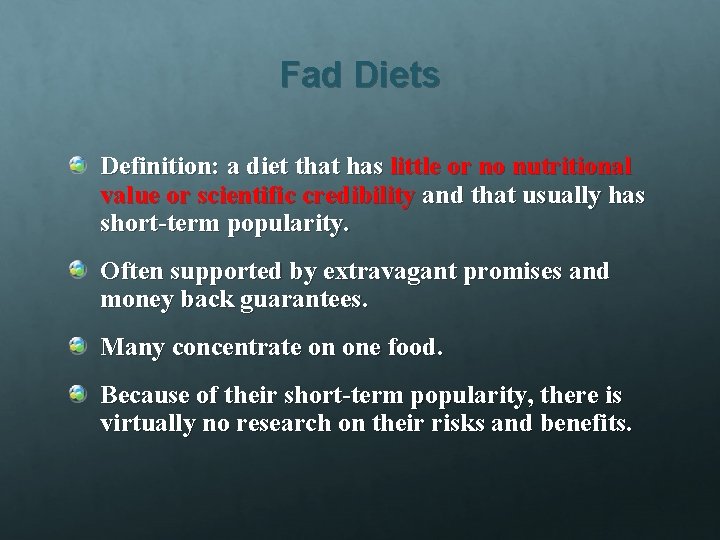 Fad Diets

Definition: a diet that has little or no nutritional value or scientific credibility and that usually has short-term popularity.

Often supported by extravagant promises and money back guarantees.

Many concentrate on one food.

Because of their short-term popularity, there is virtually no research on their risks and benefits.